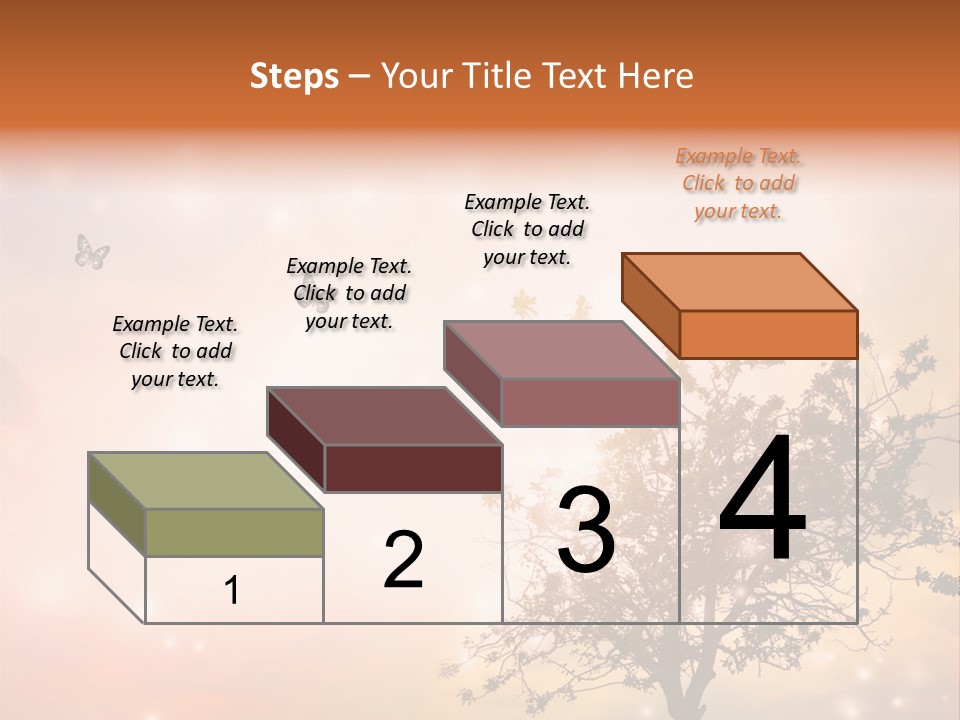 Steps – Your Title Text Here

Example Text. Click to add your text.

Example Text. Click to add your text.

Example Text. Click to add your text.

Example Text. Click to add your text.

1

2

3

4